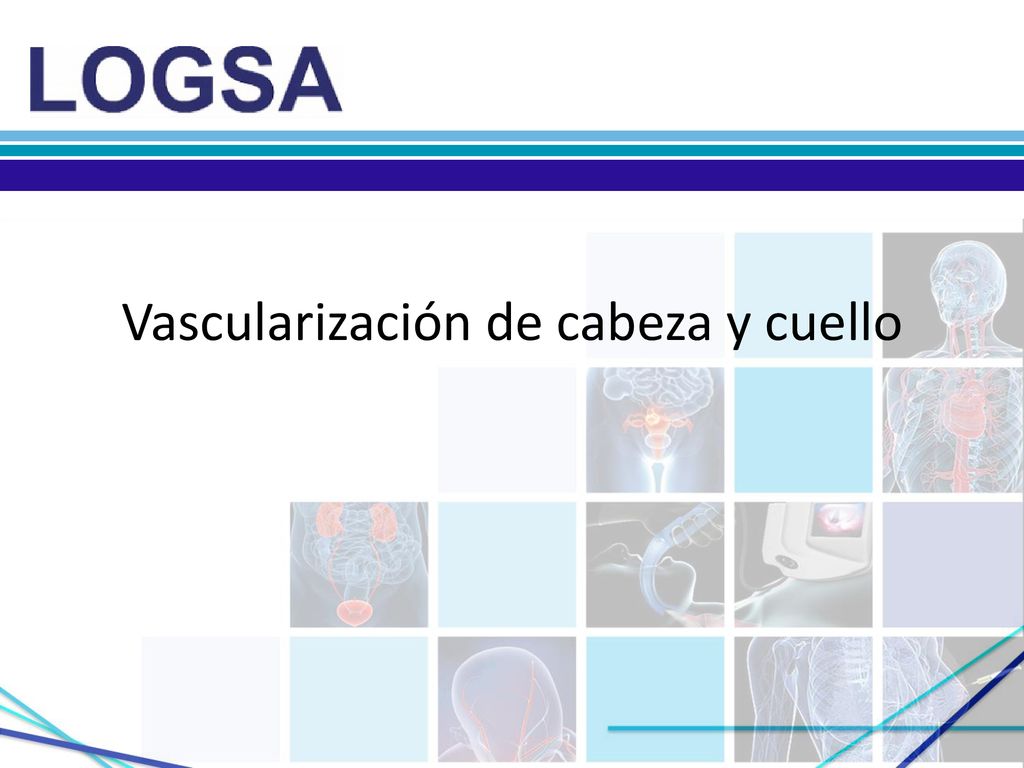 LOGSA

Vascularización de cabeza y cuello